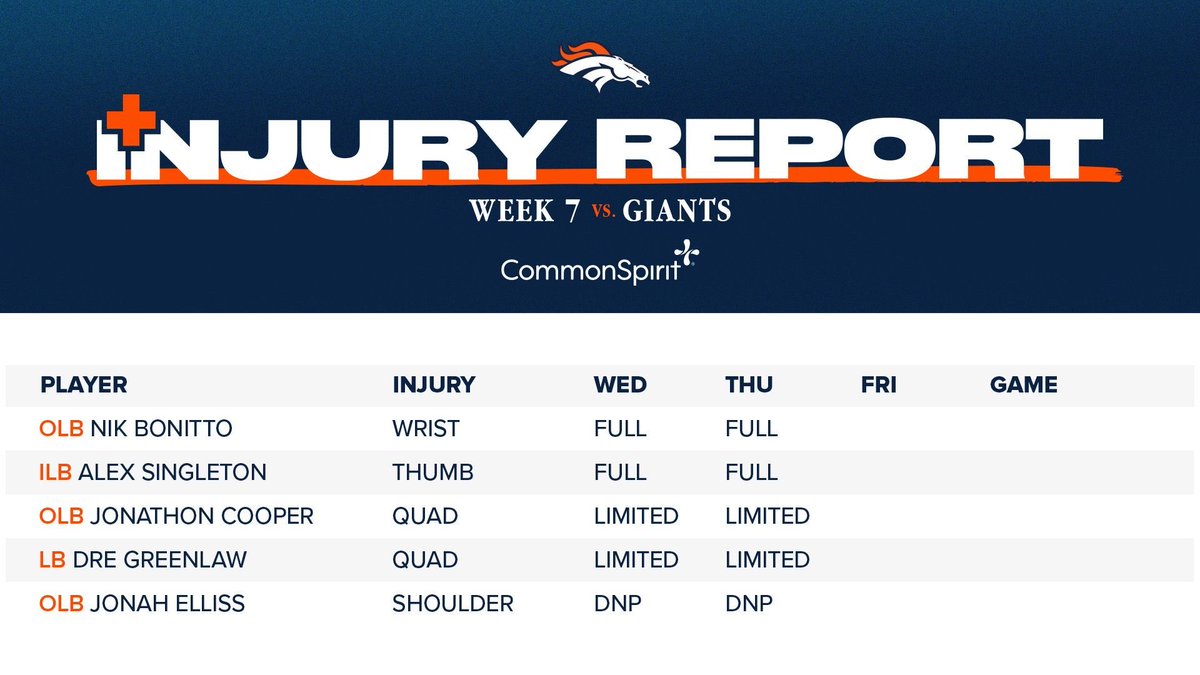 INJURY REPORT

WEEK 7 VS. GIANTS

CommonSpirit

| PLAYER | INJURY | WED | THU | FRI | GAME |
|---|---|---|---|---|---|
| OLB NIK BONITTO | WRIST | FULL | FULL | | |
| ILB ALEX SINGLETON | THUMB | FULL | FULL | | |
| OLB JONATHON COOPER | QUAD | LIMITED | LIMITED | | |
| LB DRE GREENLAW | QUAD | LIMITED | LIMITED | | |
| OLB JONAH ELLISS | SHOULDER | DNP | DNP | | |